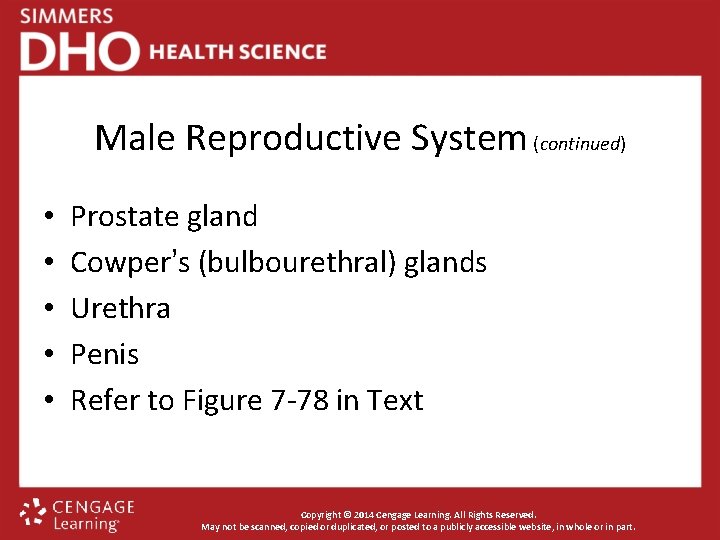 SIMMERS
DHO HEALTH SCIENCE

Male Reproductive System (continued)

• Prostate gland
• Cowper's (bulbourethral) glands
• Urethra
• Penis
• Refer to Figure 7-78 in Text

CENGAGE Learning

Copyright © 2014 Cengage Learning. All Rights Reserved.
May not be scanned, copied or duplicated, or posted to a publicly accessible website, in whole or in part.